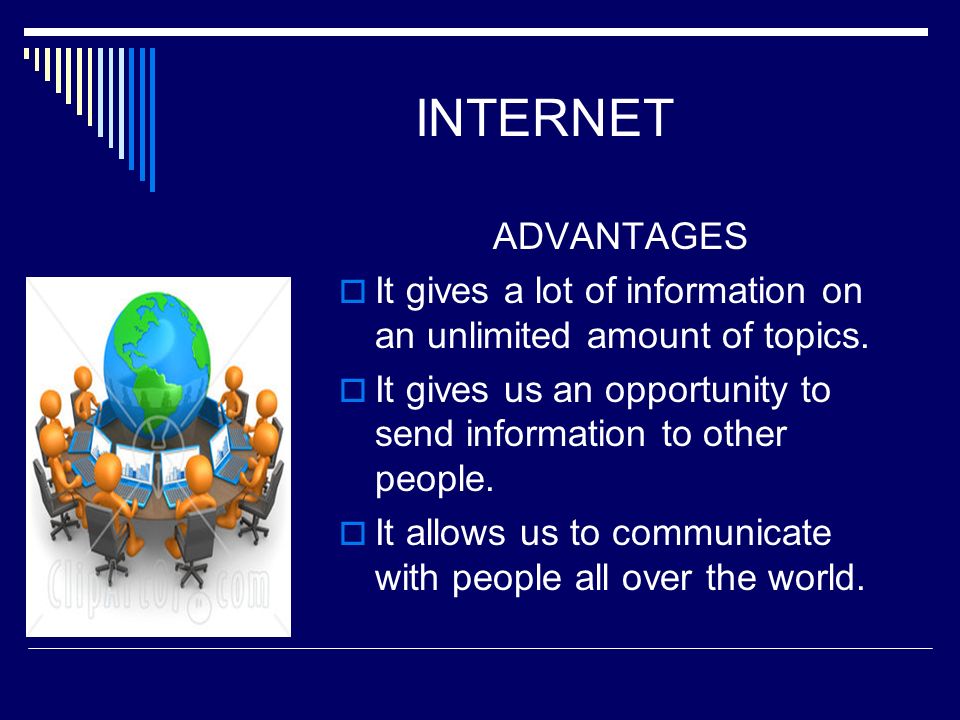 INTERNET

ADVANTAGES

It gives a lot of information on an unlimited amount of topics.

It gives us an opportunity to send information to other people.

It allows us to communicate with people all over the world.

ClipArtOf.com